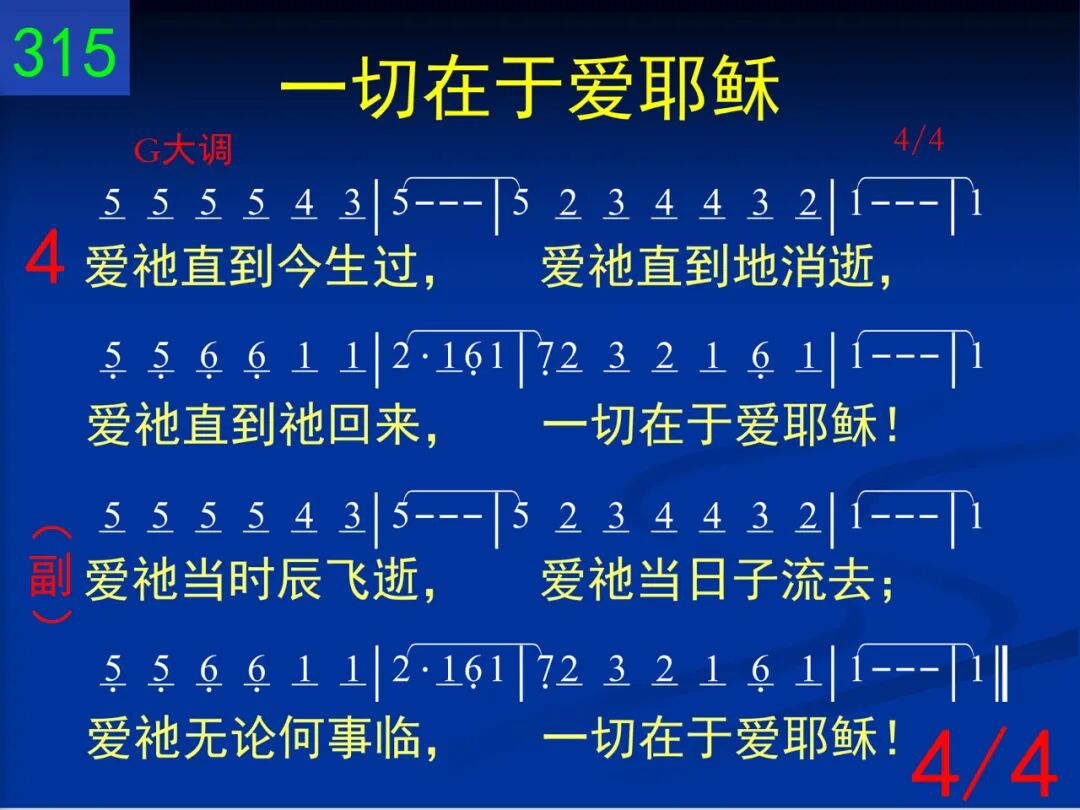 315

一切在于爱耶稣

G大调 4/4

5 5 5 5 4 3 | 5 - - - | 5 2 3 4 4 3 2 | 1 - - - | 1

4 爱祂直到今生过， 爱祂直到地消逝，

5 5 6 6 1 1 | 2 · 1 6 1 | 7 2 3 2 1 6 1 | 1 - - - | 1

爱祂直到祂回来， 一切在于爱耶稣！

5 5 5 5 4 3 | 5 - - - | 5 2 3 4 4 3 2 | 1 - - - | 1

（副）爱祂当时辰飞逝， 爱祂当日子流去；

5 5 6 6 1 1 | 2 · 1 6 1 | 7 2 3 2 1 6 1 | 1 - - - | 1 ‖

爱祂无论何事临， 一切在于爱耶稣！

4/4